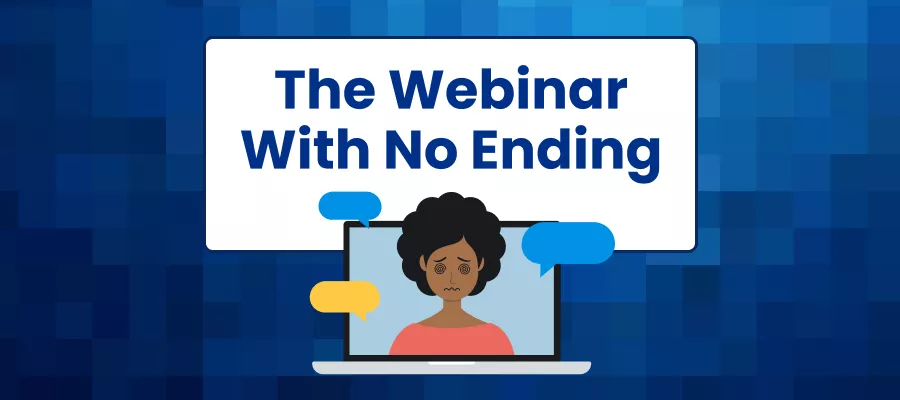 The Webinar With No Ending